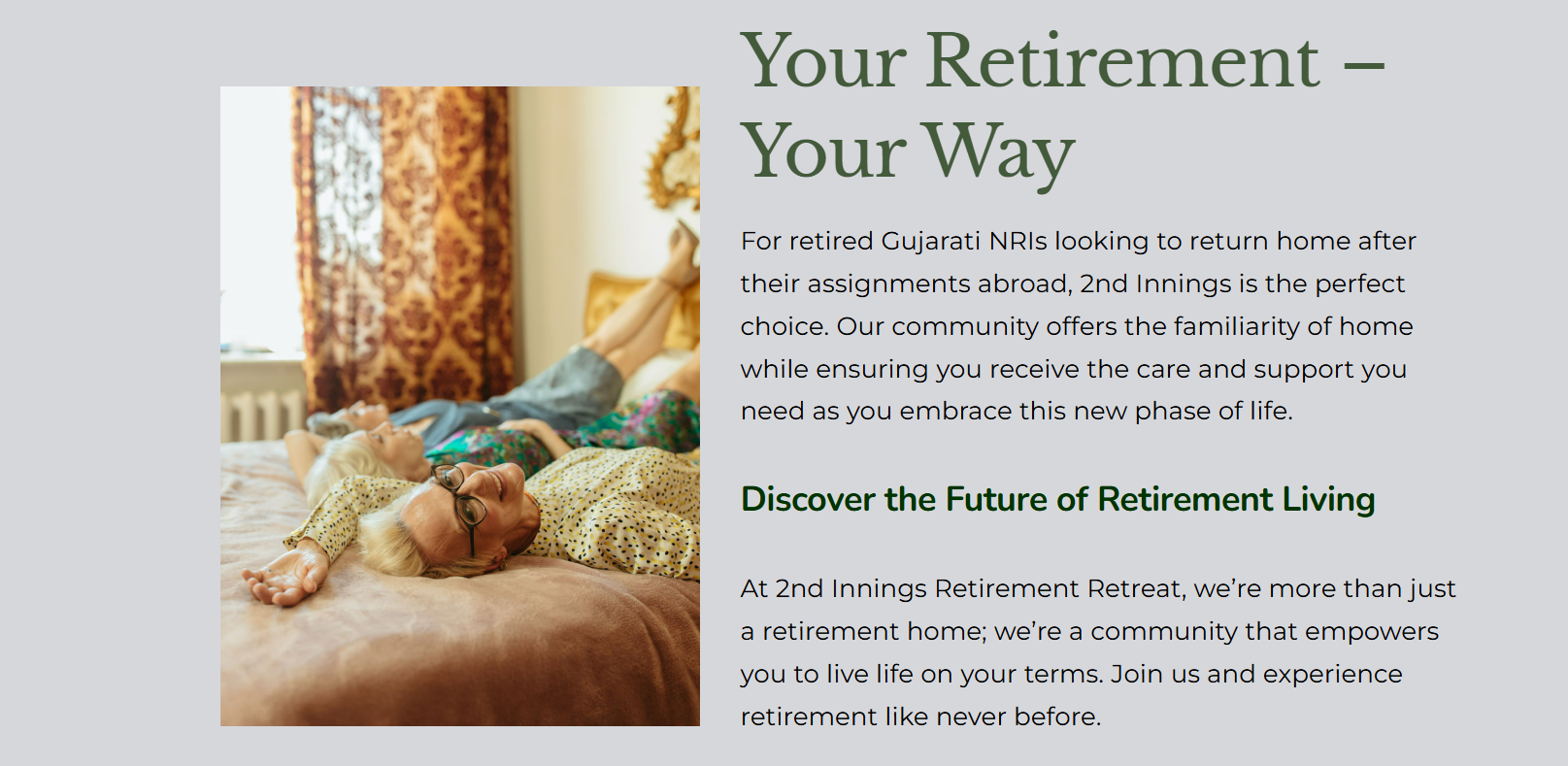 Your Retirement – Your Way

For retired Gujarati NRIs looking to return home after their assignments abroad, 2nd Innings is the perfect choice. Our community offers the familiarity of home while ensuring you receive the care and support you need as you embrace this new phase of life.

Discover the Future of Retirement Living

At 2nd Innings Retirement Retreat, we're more than just a retirement home; we're a community that empowers you to live life on your terms. Join us and experience retirement like never before.